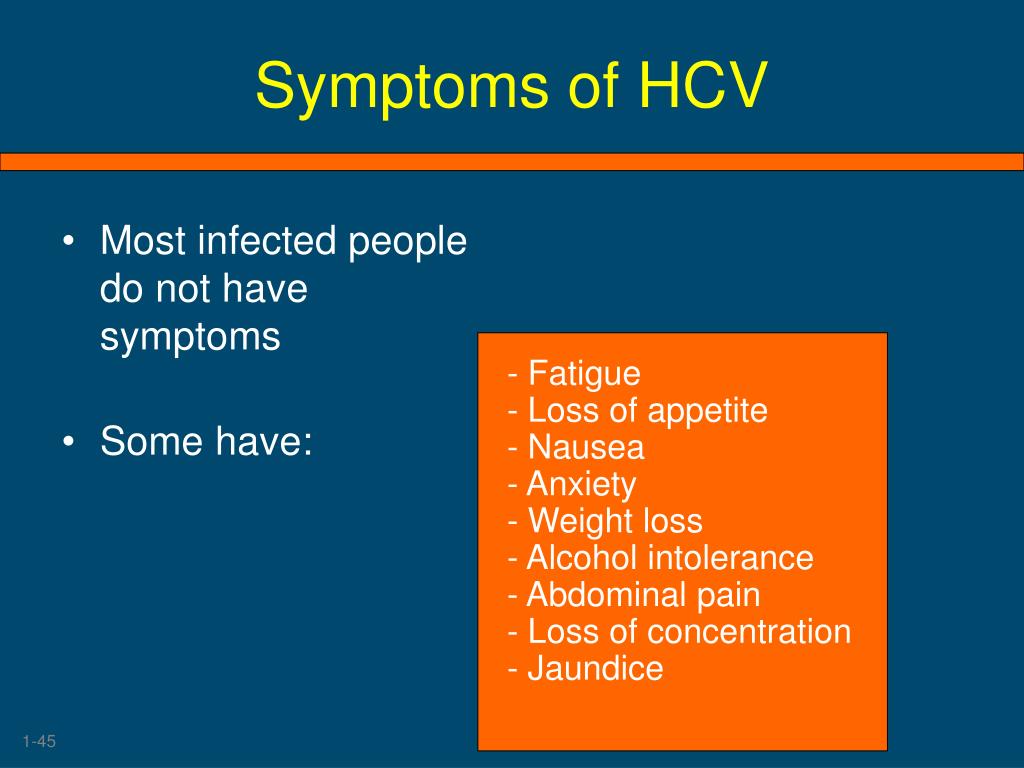 Symptoms of HCV

• Most infected people do not have symptoms

• Some have:

- Fatigue
- Loss of appetite
- Nausea
- Anxiety
- Weight loss
- Alcohol intolerance
- Abdominal pain
- Loss of concentration
- Jaundice

1-45